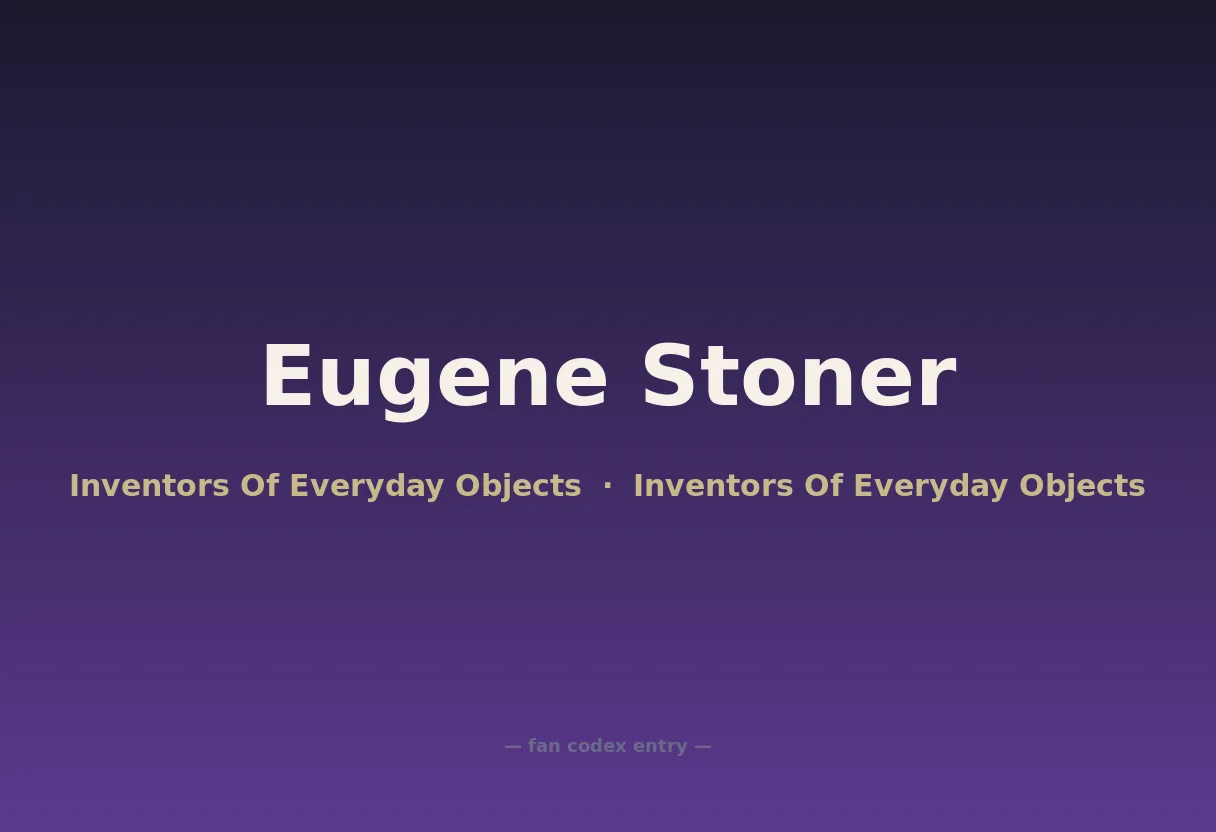 Eugene Stoner

Inventors Of Everyday Objects · Inventors Of Everyday Objects

— fan codex entry —